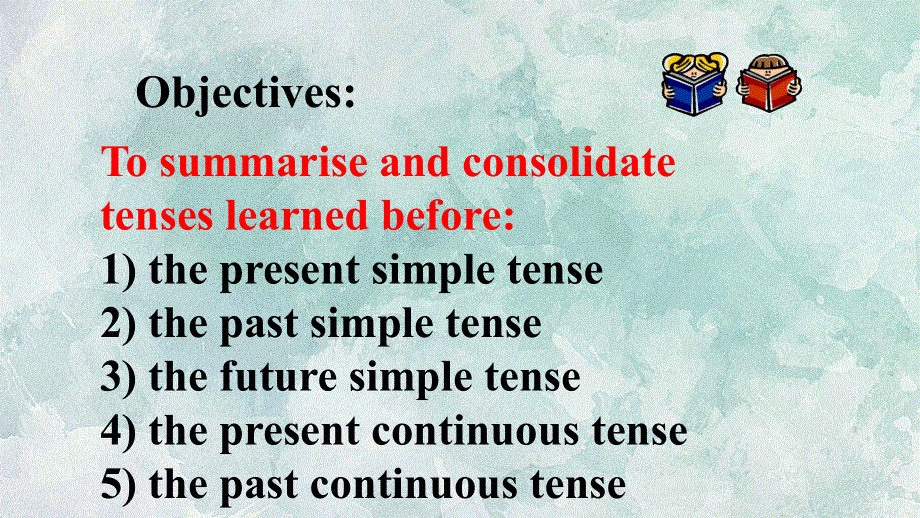 Objectives:

To summarise and consolidate tenses learned before:
1) the present simple tense
2) the past simple tense
3) the future simple tense
4) the present continuous tense
5) the past continuous tense